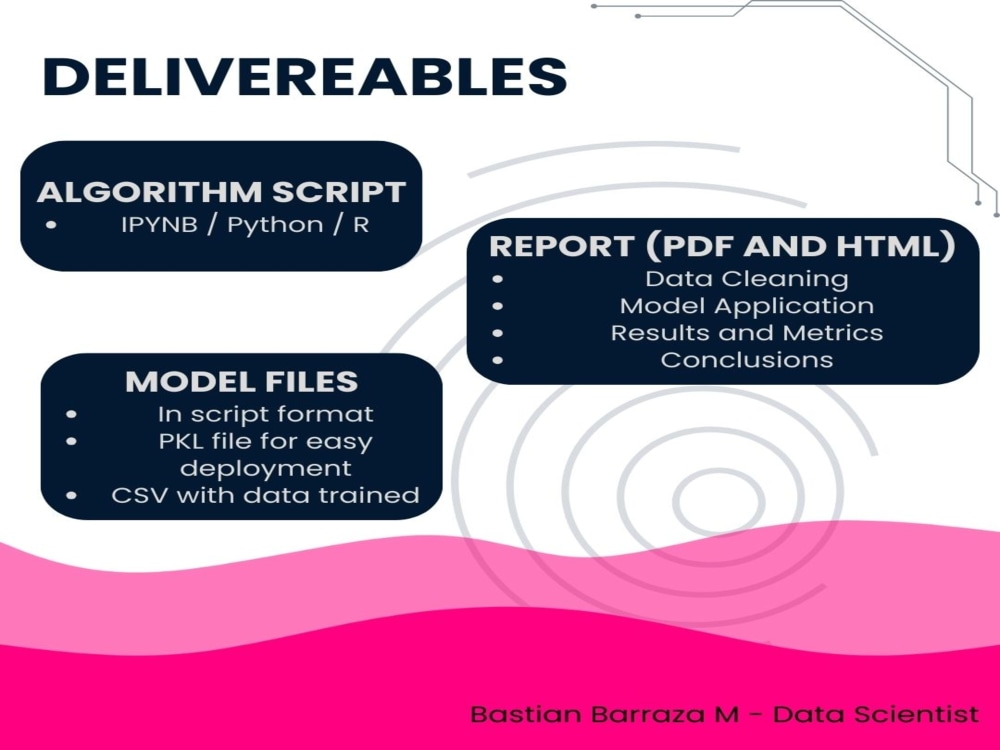 DELIVEREABLES

ALGORITHM SCRIPT
- IPYNB / Python / R

REPORT (PDF AND HTML)
- Data Cleaning
- Model Application
- Results and Metrics
- Conclusions

MODEL FILES
- In script format
- PKL file for easy deployment
- CSV with data trained

Bastian Barraza M - Data Scientist